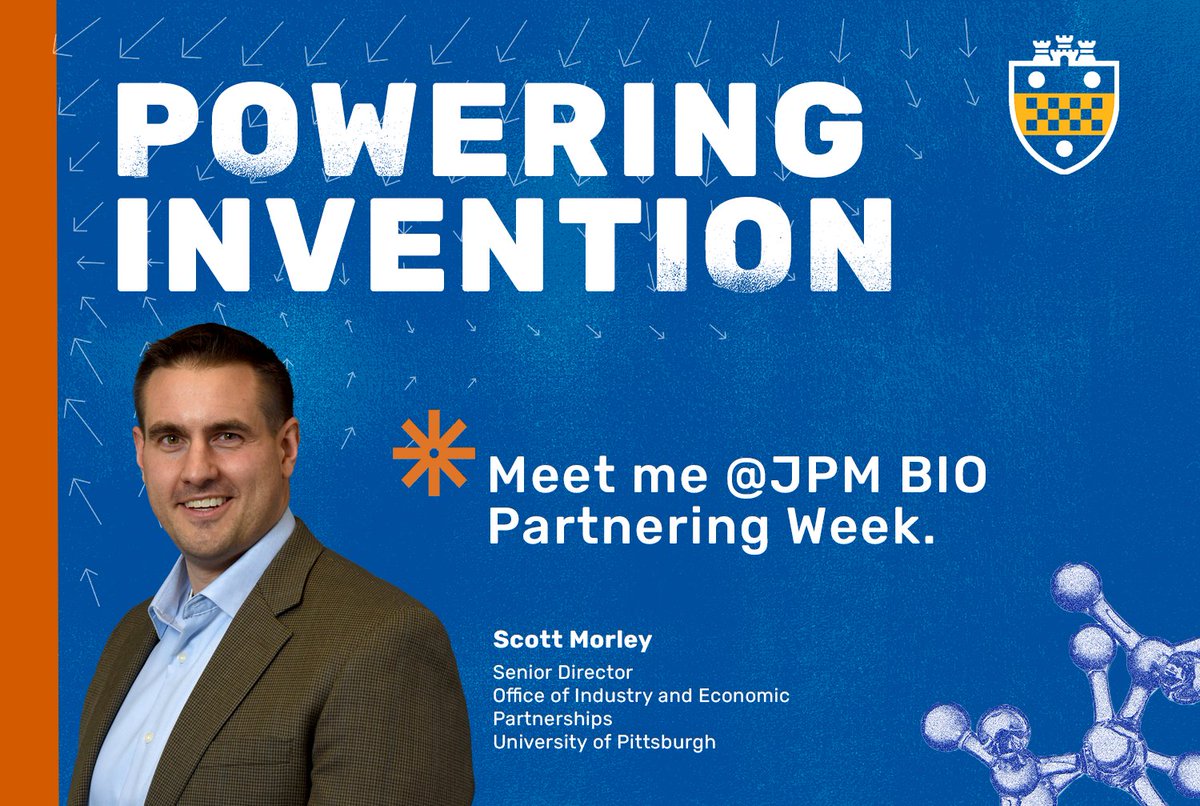 POWERING INVENTION

Meet me @JPM BIO Partnering Week.

Scott Morley

Senior Director
Office of Industry and Economic Partnerships
University of Pittsburgh